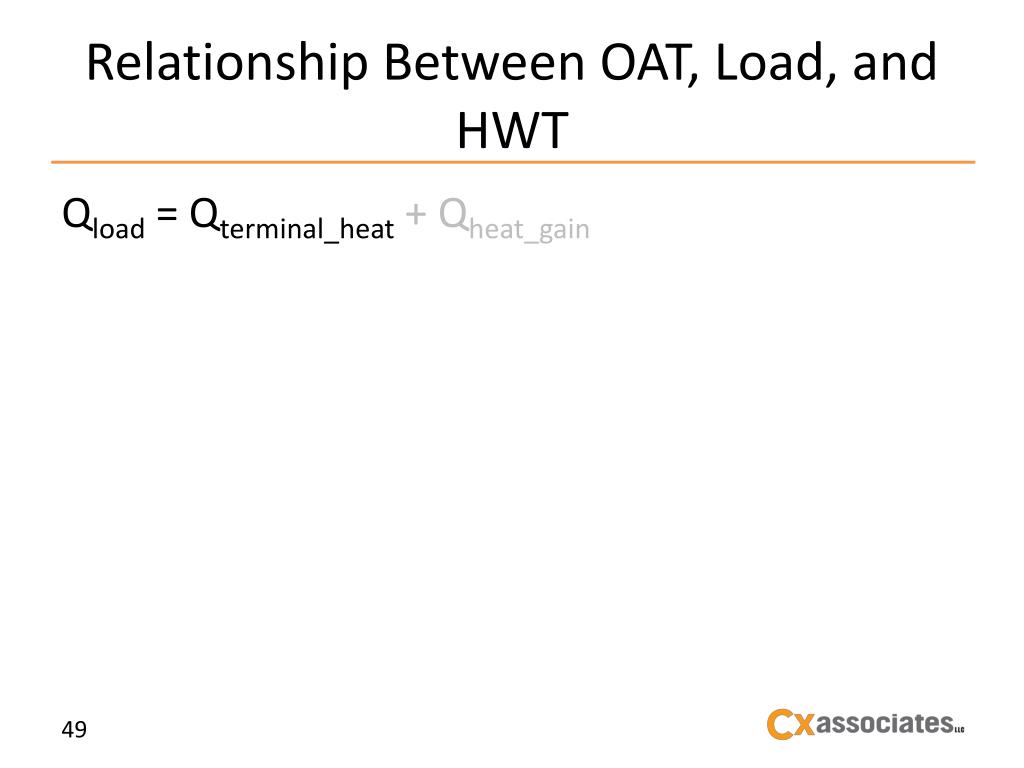 Relationship Between OAT, Load, and HWT

$Q_{load} = Q_{terminal\_heat} + Q_{heat\_gain}$

49

CX associates LLC